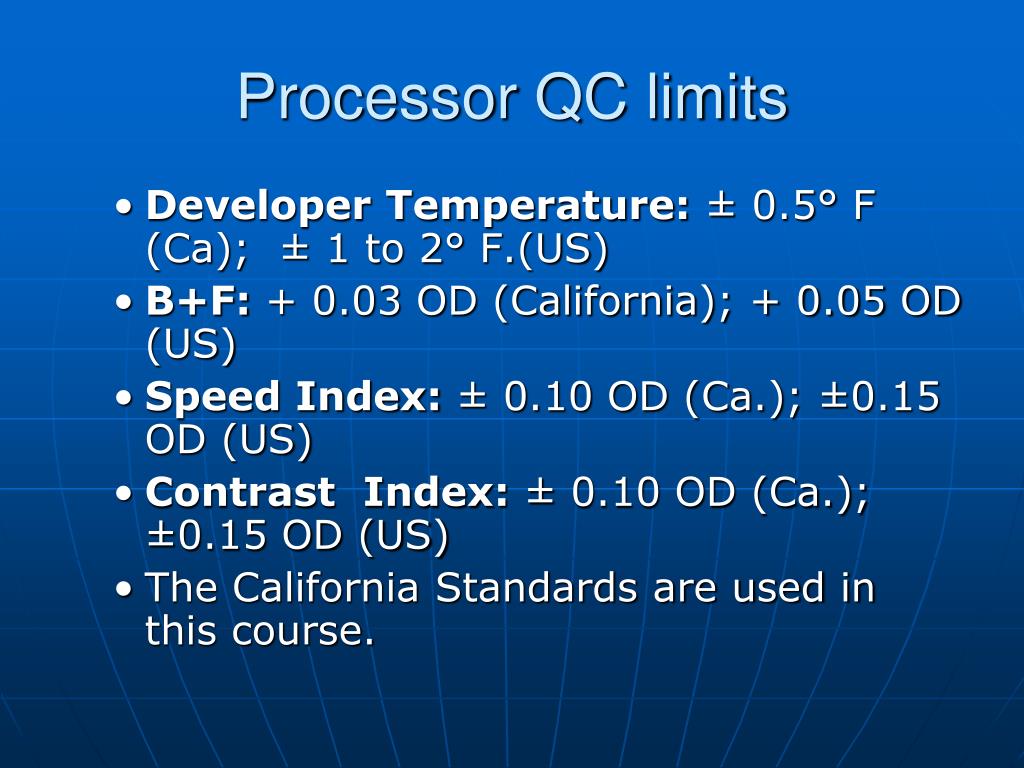 Processor QC limits

• Developer Temperature: ± 0.5° F (Ca); ± 1 to 2° F.(US)
• B+F: + 0.03 OD (California); + 0.05 OD (US)
• Speed Index: ± 0.10 OD (Ca.); ±0.15 OD (US)
• Contrast Index: ± 0.10 OD (Ca.); ±0.15 OD (US)
• The California Standards are used in this course.